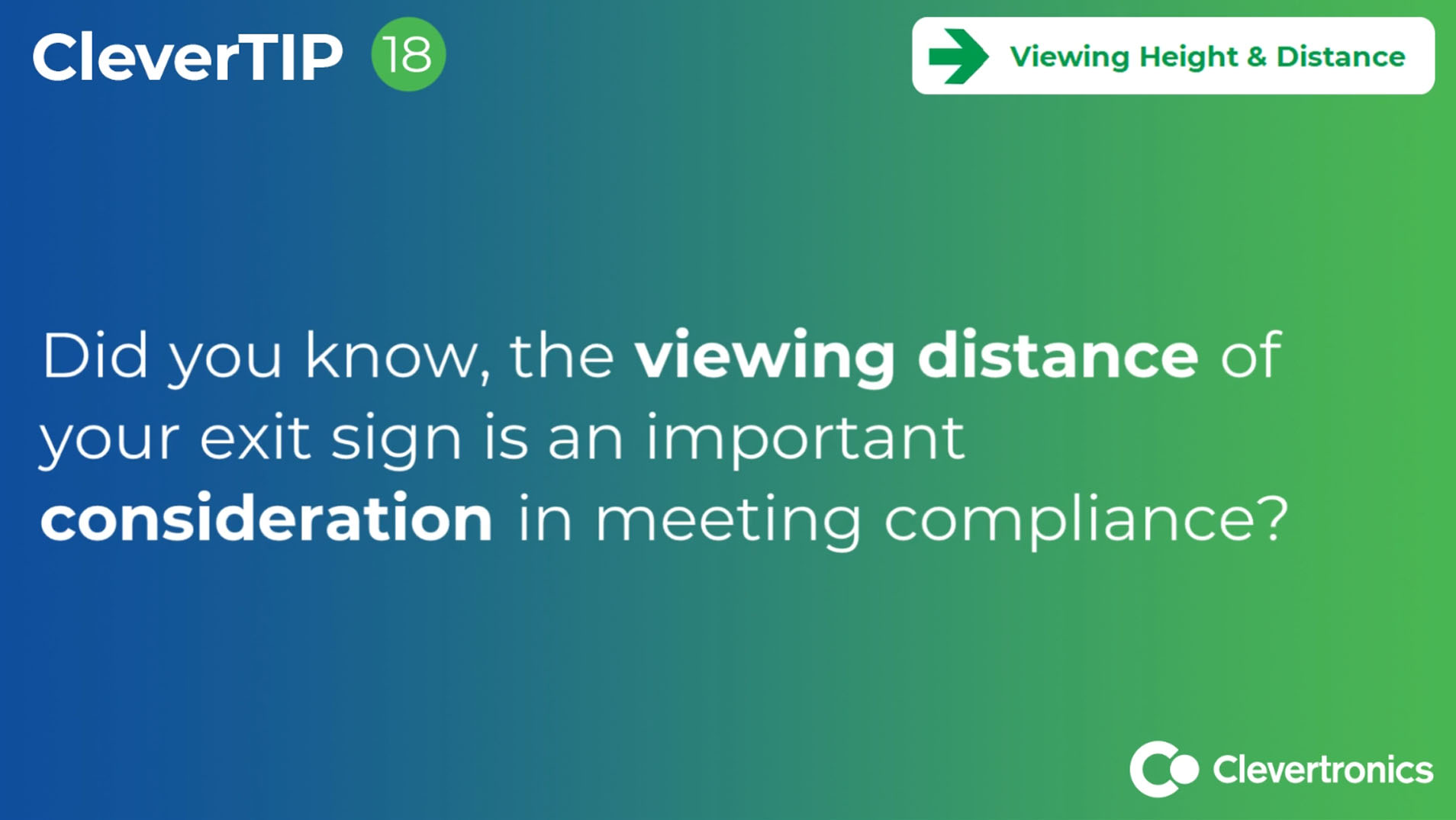 CleverTIP 18

Viewing Height & Distance

Did you know, the viewing distance of your exit sign is an important consideration in meeting compliance?

Clevertronics